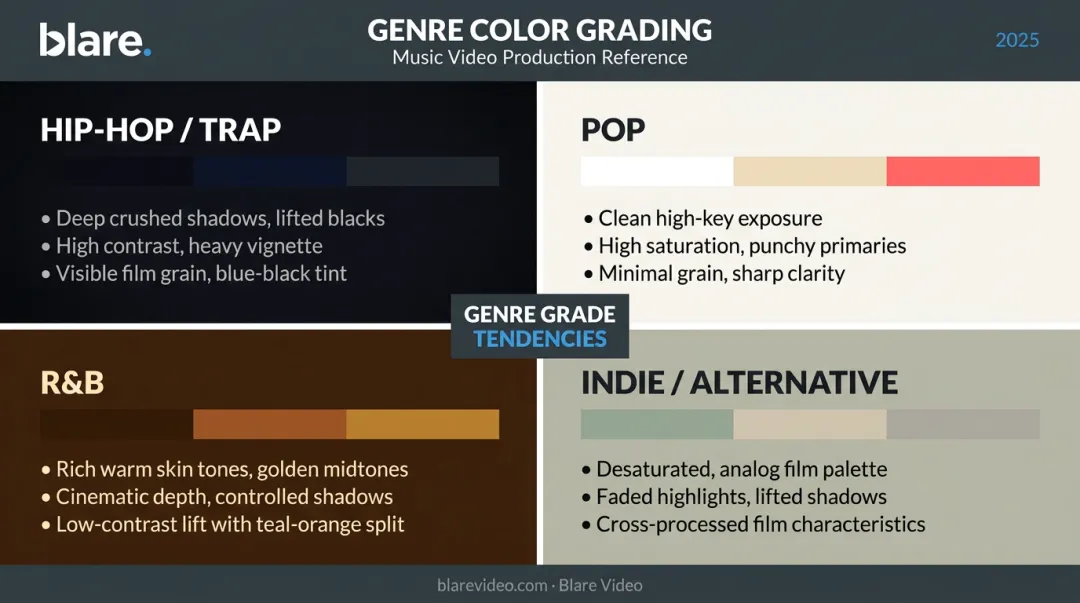 blare.

GENRE COLOR GRADING
Music Video Production Reference

2025

HIP-HOP / TRAP

• Deep crushed shadows, lifted blacks
• High contrast, heavy vignette
• Visible film grain, blue-black tint

POP

• Clean high-key exposure
• High saturation, punchy primaries
• Minimal grain, sharp clarity

GENRE GRADE TENDENCIES

R&B

• Rich warm skin tones, golden midtones
• Cinematic depth, controlled shadows
• Low-contrast lift with teal-orange split

INDIE / ALTERNATIVE

• Desaturated, analog film palette
• Faded highlights, lifted shadows
• Cross-processed film characteristics

blarevideo.com · Blare Video